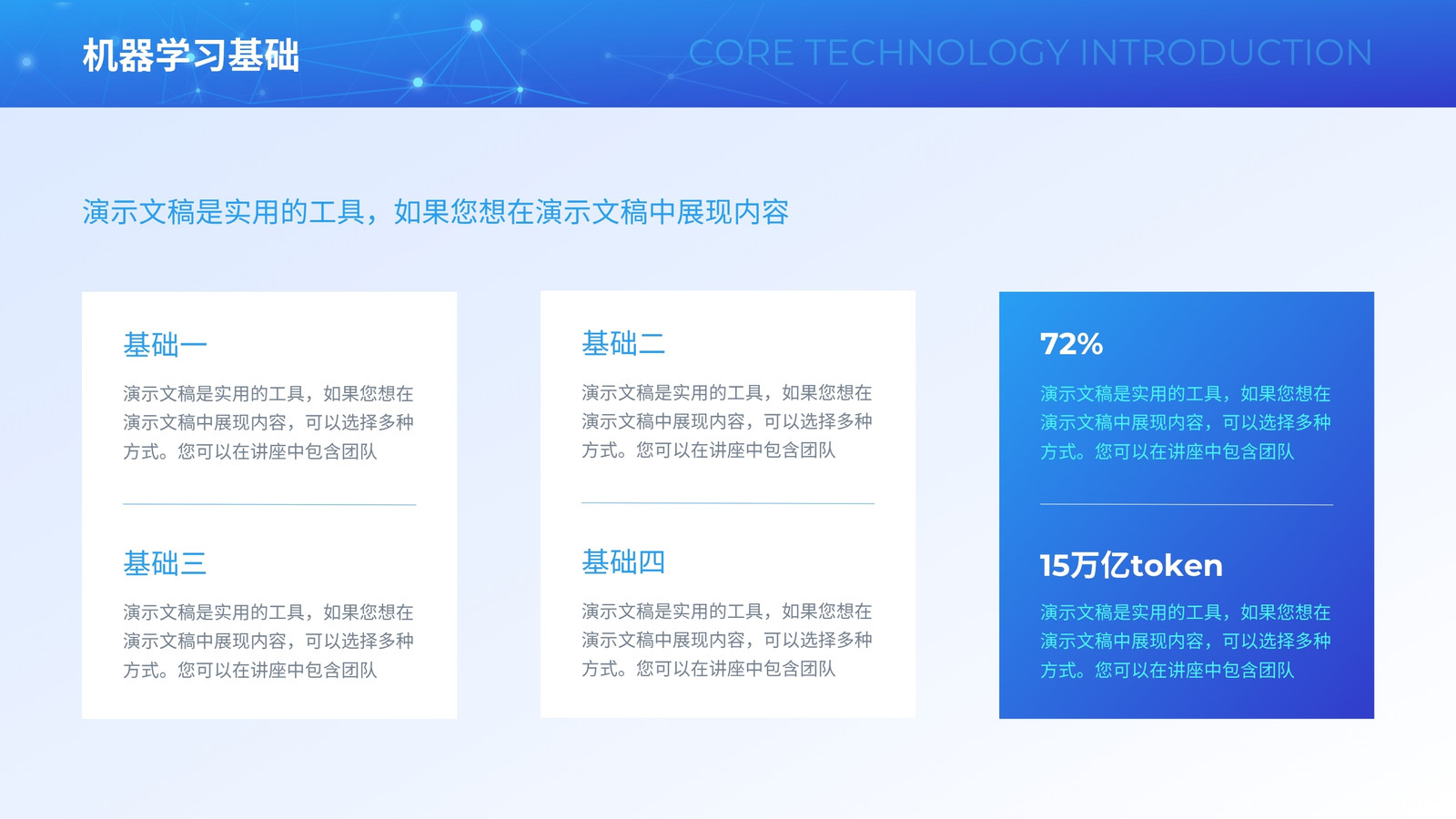 机器学习基础

CORE TECHNOLOGY INTRODUCTION

演示文稿是实用的工具，如果您想在演示文稿中展现内容

基础一

演示文稿是实用的工具，如果您想在演示文稿中展现内容，可以选择多种方式。您可以在讲座中包含团队

基础三

演示文稿是实用的工具，如果您想在演示文稿中展现内容，可以选择多种方式。您可以在讲座中包含团队

基础二

演示文稿是实用的工具，如果您想在演示文稿中展现内容，可以选择多种方式。您可以在讲座中包含团队

基础四

演示文稿是实用的工具，如果您想在演示文稿中展现内容，可以选择多种方式。您可以在讲座中包含团队

72%

演示文稿是实用的工具，如果您想在演示文稿中展现内容，可以选择多种方式。您可以在讲座中包含团队

15万亿token

演示文稿是实用的工具，如果您想在演示文稿中展现内容，可以选择多种方式。您可以在讲座中包含团队